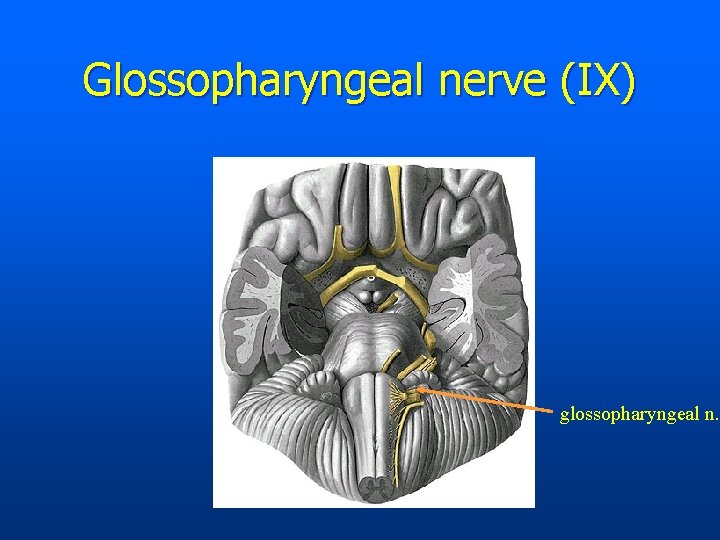 Glossopharyngeal nerve (IX)

glossopharyngeal n.